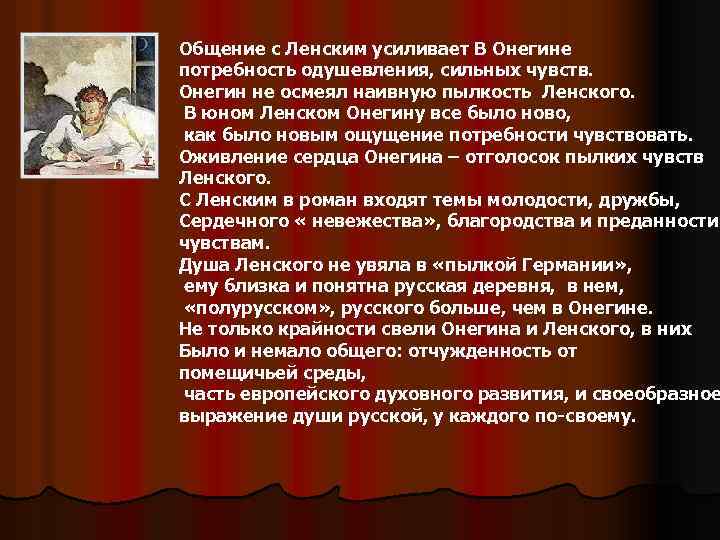 Общение с Ленским усиливает В Онегине потребность одушевления, сильных чувств. Онегин не осмеял наивную пылкость Ленского. В юном Ленском Онегину все было ново, как было новым ощущение потребности чувствовать. Оживление сердца Онегина – отголосок пылких чувств Ленского. С Ленским в роман входят темы молодости, дружбы, Сердечного « невежества», благородства и преданности чувствам. Душа Ленского не увяла в «пылкой Германии», ему близка и понятна русская деревня, в нем, «полурусском», русского больше, чем в Онегине. Не только крайности свели Онегина и Ленского, в них Было и немало общего: отчужденность от помещичьей среды, часть европейского духовного развития, и своеобразное выражение души русской, у каждого по-своему.